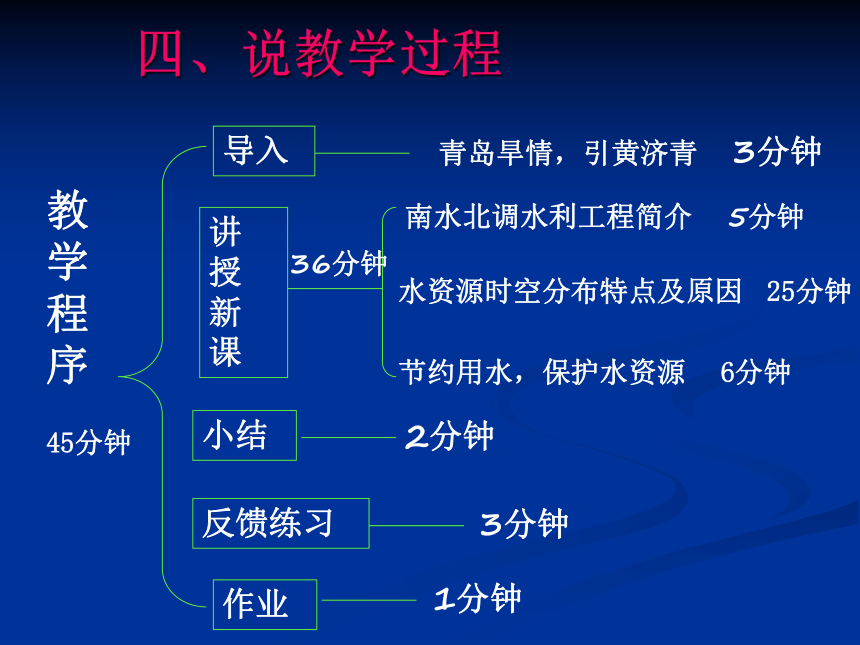 四、说教学过程

教学程序

45分钟

导入

青岛旱情，引黄济青 3分钟

讲授新课

36分钟

南水北调水利工程简介 5分钟

水资源时空分布特点及原因 25分钟

节约用水，保护水资源 6分钟

小结

2分钟

反馈练习

3分钟

作业

1分钟